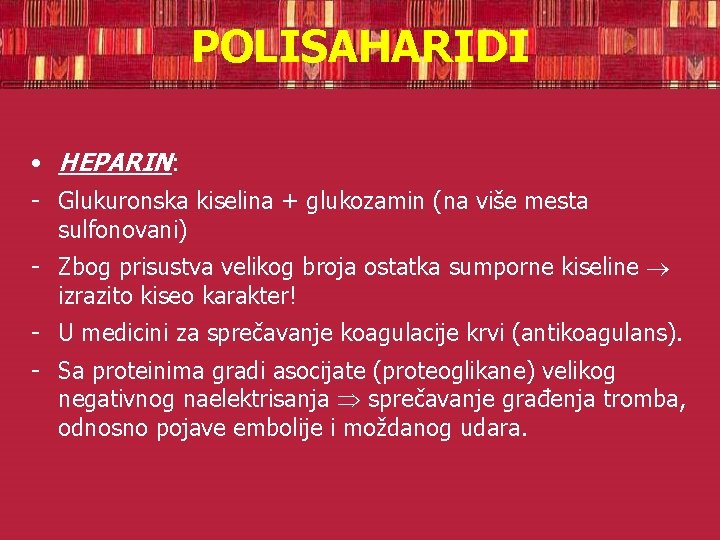 POLISAHARIDI

• HEPARIN:

- Glukuronska kiselina + glukozamin (na više mesta sulfonovani)

- Zbog prisustva velikog broja ostatka sumporne kiseline $\rightarrow$ izrazito kiseo karakter!

- U medicini za sprečavanje koagulacije krvi (antikoagulans).

- Sa proteinima gradi asocijate (proteoglikane) velikog negativnog naelektrisanja $\Rightarrow$ sprečavanje građenja tromba, odnosno pojave embolije i moždanog udara.